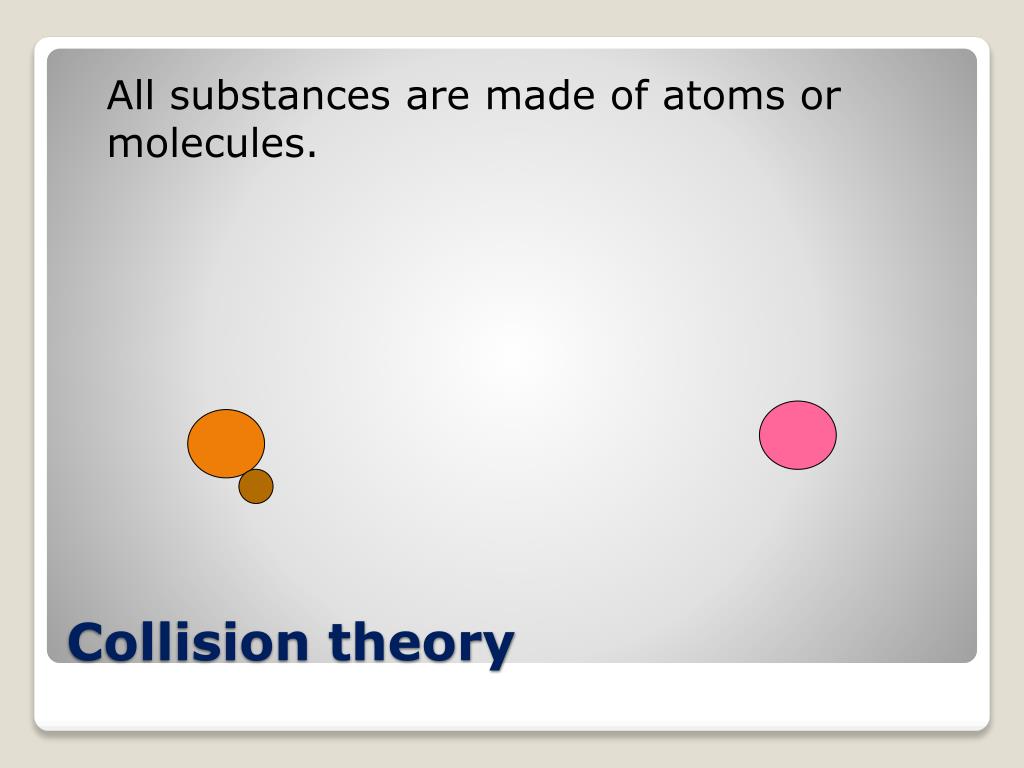 All substances are made of atoms or molecules.

Collision theory